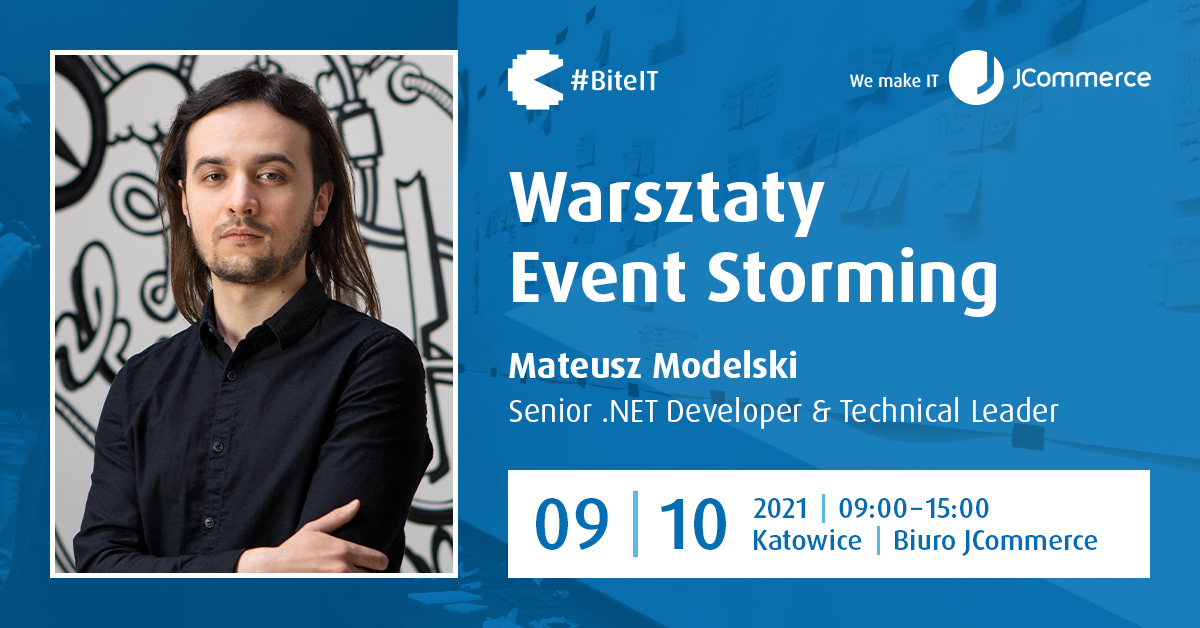 #BiteIT

We make IT JCommerce

Warsztaty Event Storming

Mateusz Modelski
Senior .NET Developer & Technical Leader

09 | 10 2021 | 09:00–15:00
Katowice | Biuro JCommerce